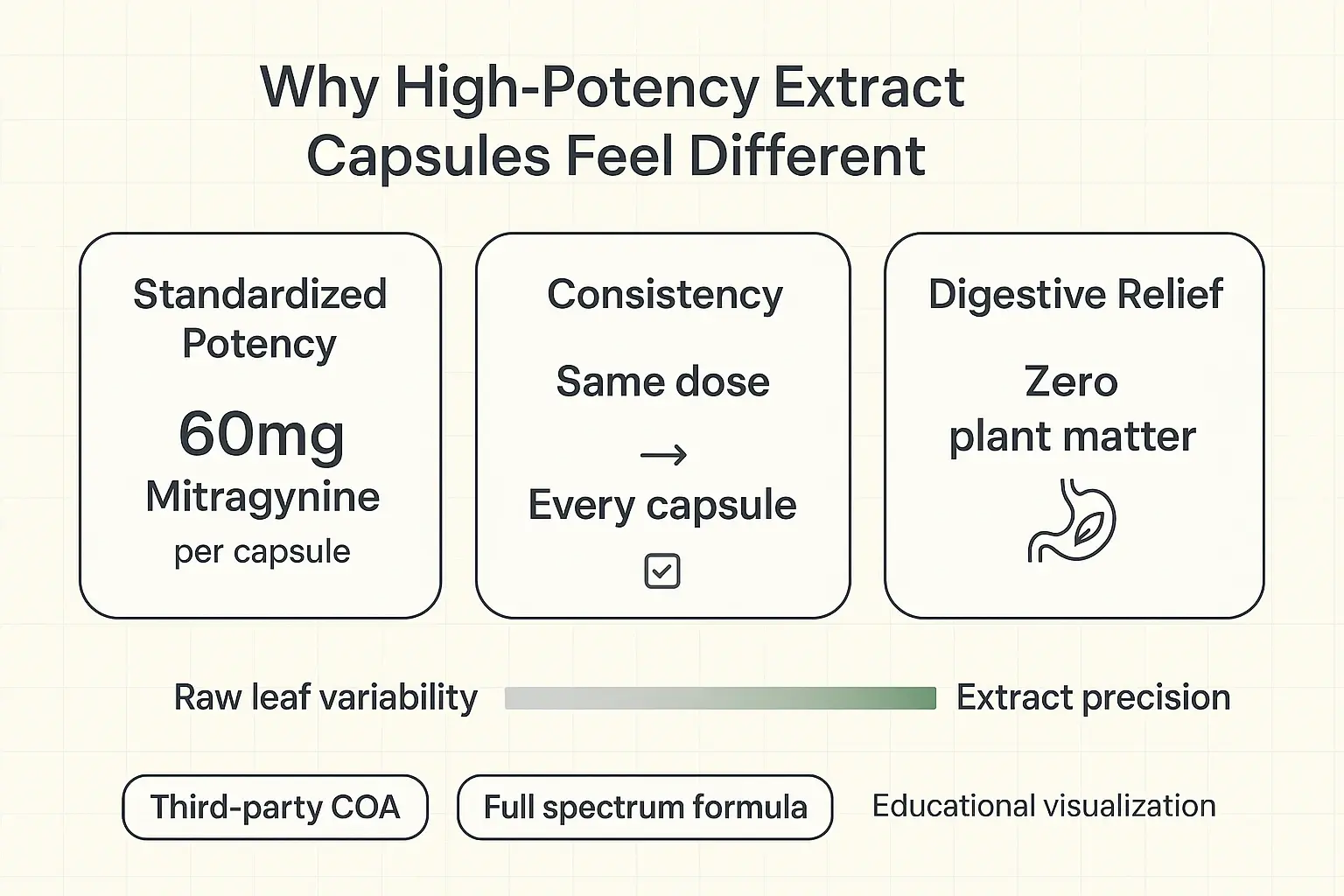 Why High-Potency Extract Capsules Feel Different

Standardized Potency

60mg
Mitragynine
per capsule

Consistency

Same dose
→
Every capsule

Digestive Relief

Zero
plant matter

Raw leaf variability

Extract precision

Third-party COA

Full spectrum formula

Educational visualization